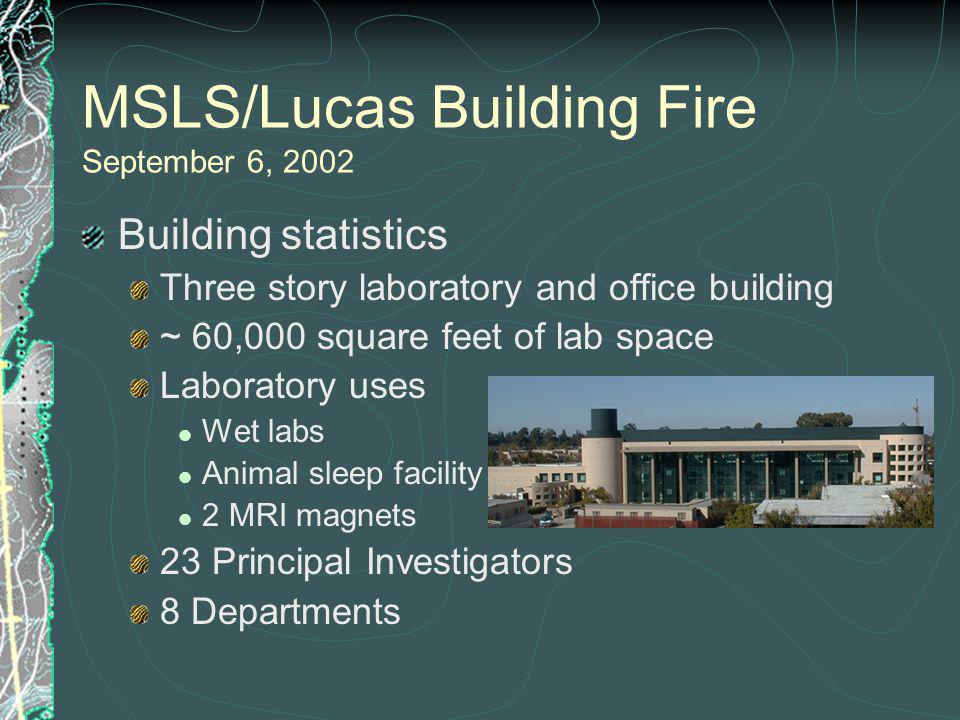 MSLS/Lucas Building Fire
September 6, 2002

Building statistics

Three story laboratory and office building

~ 60,000 square feet of lab space

Laboratory uses

Wet labs

Animal sleep facility

2 MRI magnets

23 Principal Investigators

8 Departments